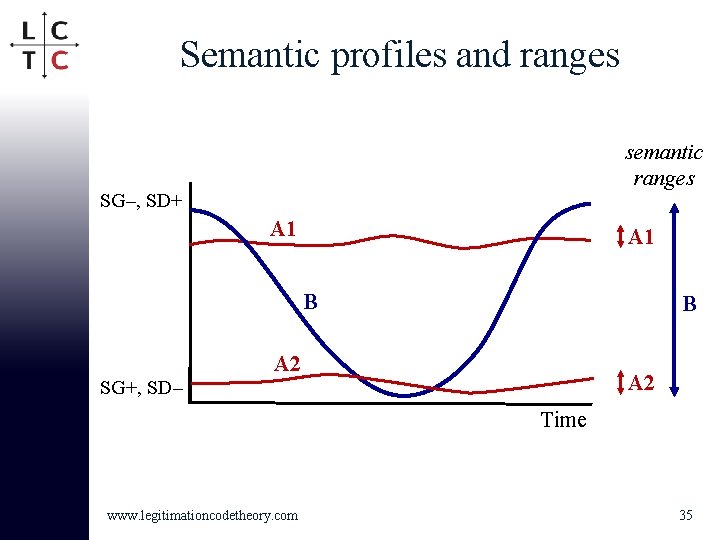 L C
T C

Semantic profiles and ranges

semantic ranges

SG–, SD+

A1

B

A2

SG+, SD–

Time

A1

B

A2

www.legitimationcodetheory.com

35